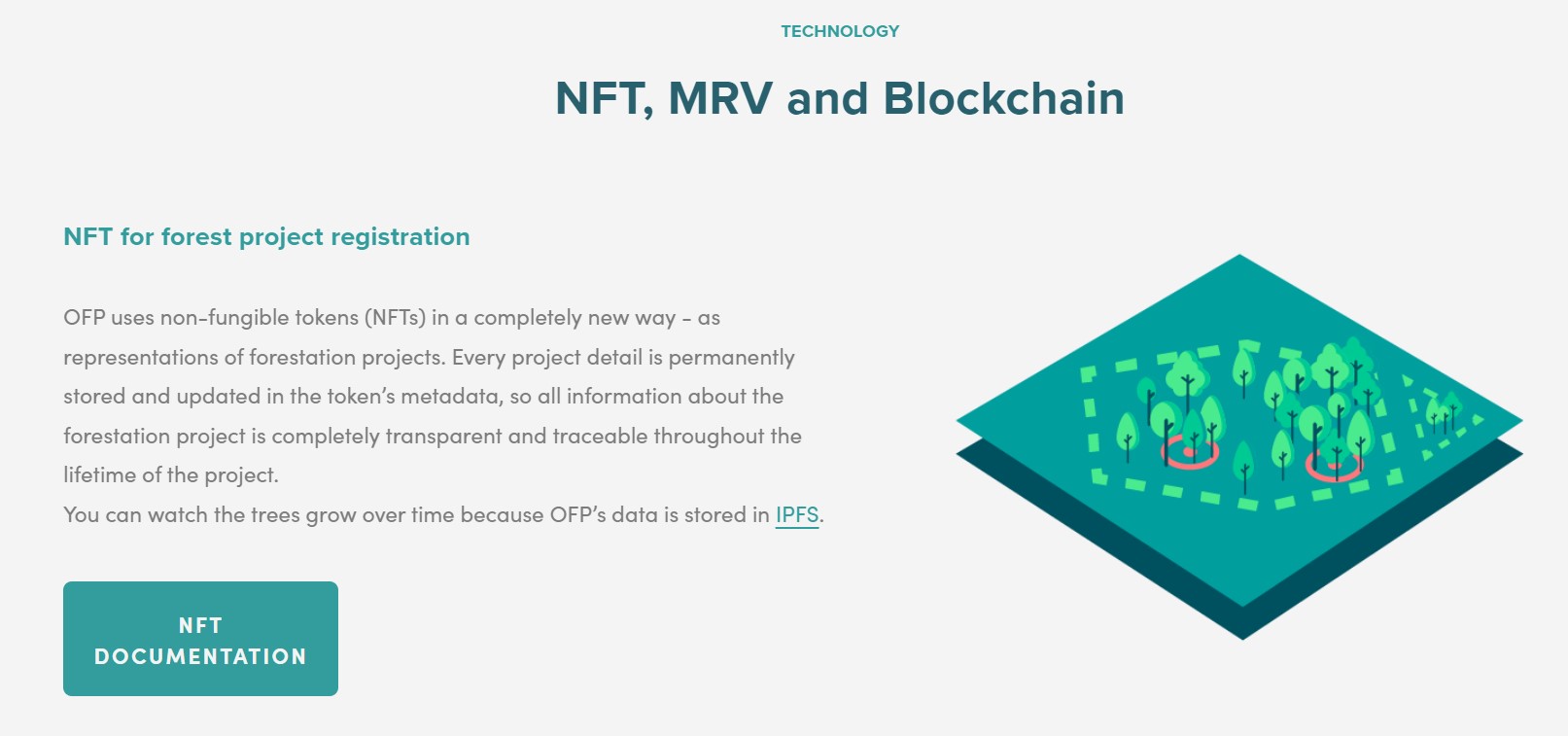 TECHNOLOGY

NFT, MRV and Blockchain

NFT for forest project registration

OFP uses non-fungible tokens (NFTs) in a completely new way – as representations of forestation projects. Every project detail is permanently stored and updated in the token's metadata, so all information about the forestation project is completely transparent and traceable throughout the lifetime of the project.
You can watch the trees grow over time because OFP's data is stored in IPFS.

NFT DOCUMENTATION